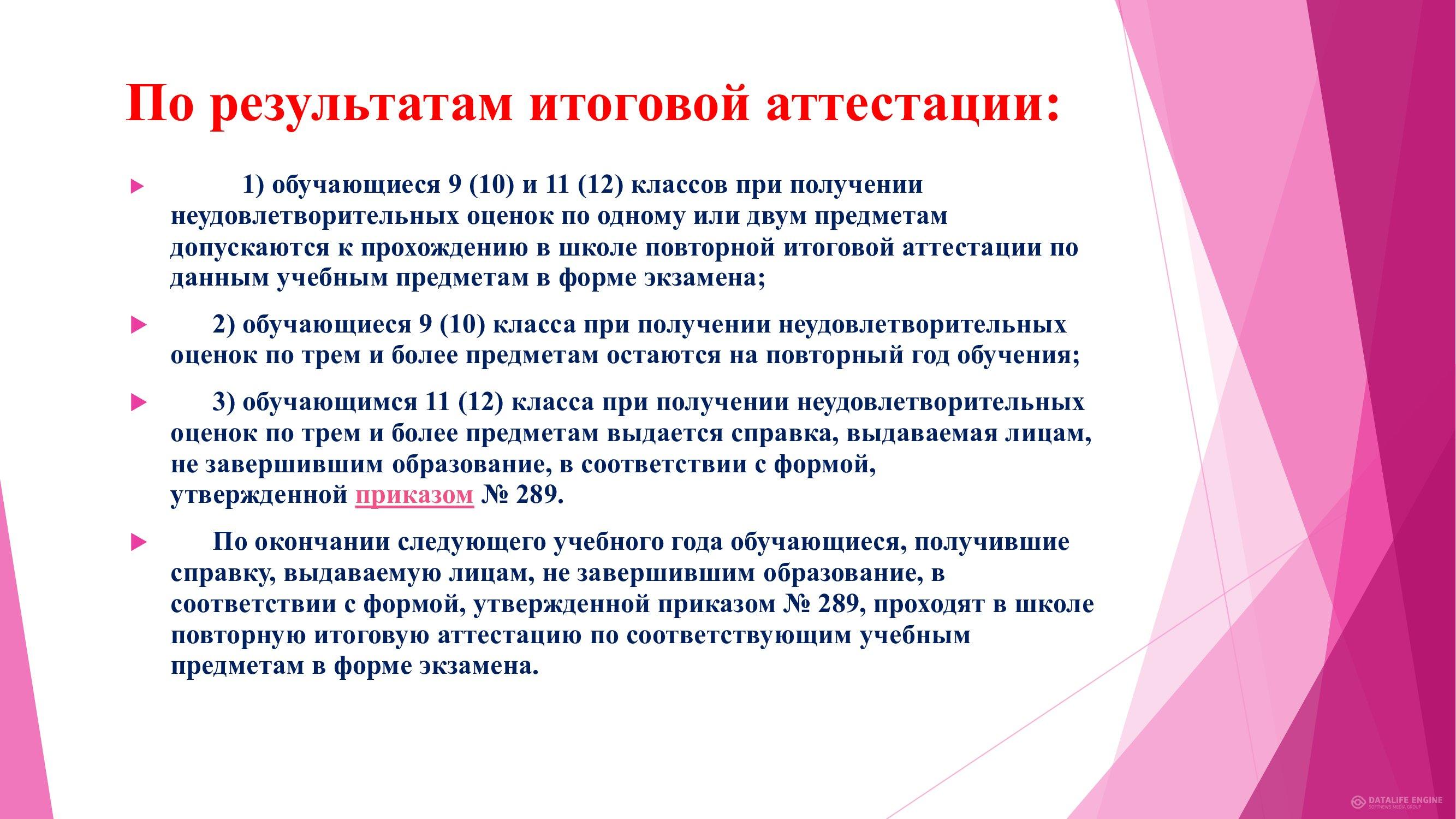 По результатам итоговой аттестации:

1) обучающиеся 9 (10) и 11 (12) классов при получении неудовлетворительных оценок по одному или двум предметам допускаются к прохождению в школе повторной итоговой аттестации по данным учебным предметам в форме экзамена;

2) обучающиеся 9 (10) класса при получении неудовлетворительных оценок по трем и более предметам остаются на повторный год обучения;

3) обучающимся 11 (12) класса при получении неудовлетворительных оценок по трем и более предметам выдается справка, выдаваемая лицам, не завершившим образование, в соответствии с формой, утвержденной приказом № 289.

По окончании следующего учебного года обучающиеся, получившие справку, выдаваемую лицам, не завершившим образование, в соответствии с формой, утвержденной приказом № 289, проходят в школе повторную итоговую аттестацию по соответствующим учебным предметам в форме экзамена.

DATALIFE ENGINE
SOFTNEWS MEDIA GROUP